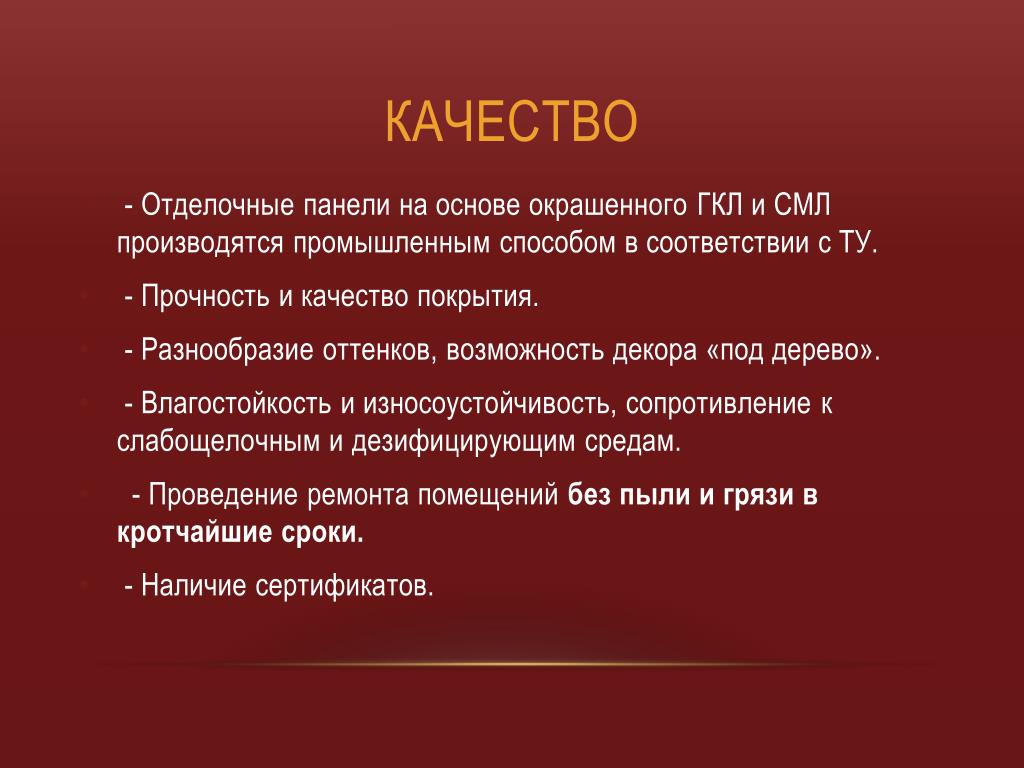 КАЧЕСТВО

- Отделочные панели на основе окрашенного ГКЛ и СМЛ производятся промышленным способом в соответствии с ТУ.

- Прочность и качество покрытия.

- Разнообразие оттенков, возможность декора «под дерево».

- Влагостойкость и износоустойчивость, сопротивление к слабощелочным и дезифицирующим средам.

- Проведение ремонта помещений без пыли и грязи в кротчайшие сроки.

- Наличие сертификатов.